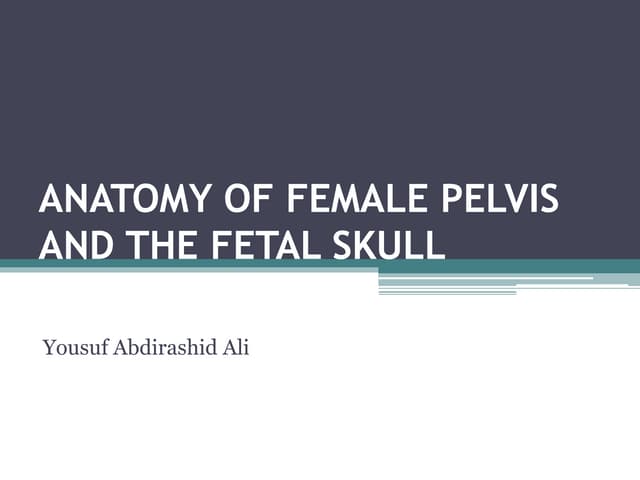 ANATOMY OF FEMALE PELVIS AND THE FETAL SKULL

Yousuf Abdirashid Ali